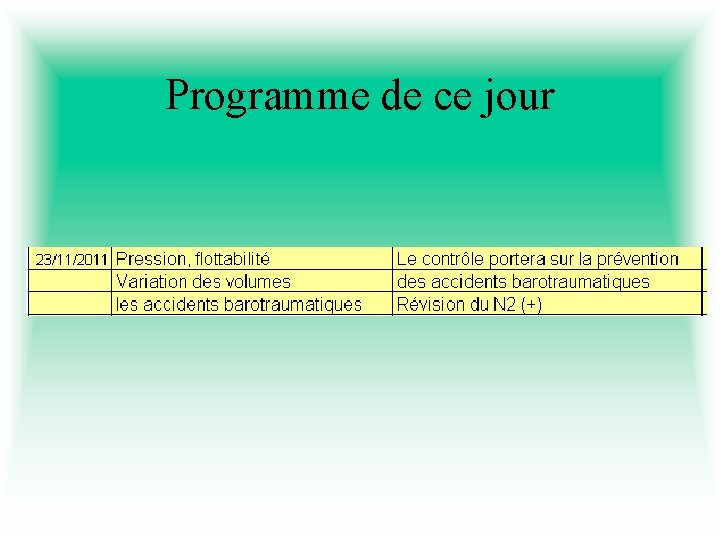 Programme de ce jour

| 23/11/2011 | Pression, flottabilité | Le contrôle portera sur la prévention |
|---|---|---|
| | Variation des volumes | des accidents barotraumatiques |
| | les accidents barotraumatiques | Révision du N2 (+) |